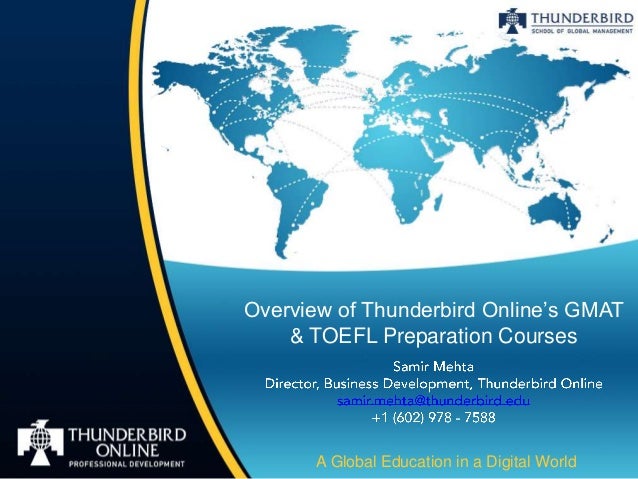 THUNDERBIRD
SCHOOL OF GLOBAL MANAGEMENT

Overview of Thunderbird Online's GMAT & TOEFL Preparation Courses

Samir Mehta
Director, Business Development, Thunderbird Online
samir.mehta@thunderbird.edu
+1 (602) 978 - 7588

THUNDERBIRD ONLINE
PROFESSIONAL DEVELOPMENT

A Global Education in a Digital World